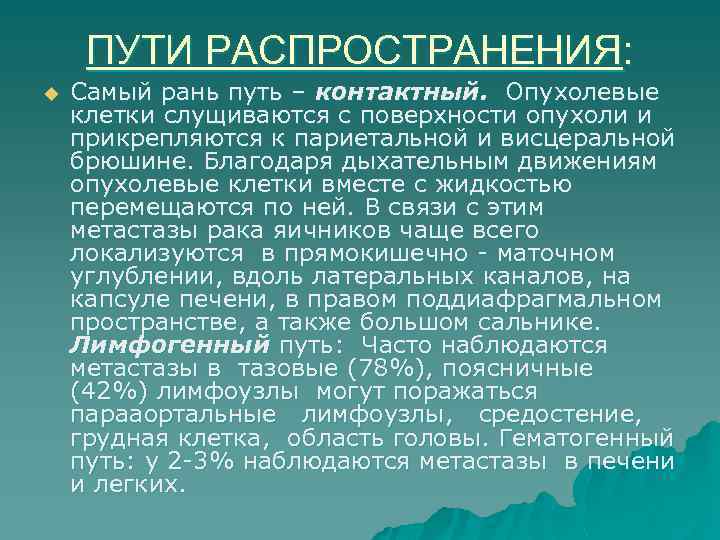 ПУТИ РАСПРОСТРАНЕНИЯ:

Самый рань путь – **контактный.** Опухолевые клетки слущиваются с поверхности опухоли и прикрепляются к париетальной и висцеральной брюшине. Благодаря дыхательным движениям опухолевые клетки вместе с жидкостью перемещаются по ней. В связи с этим метастазы рака яичников чаще всего локализуются в прямокишечно - маточном углублении, вдоль латеральных каналов, на капсуле печени, в правом поддиафрагмальном пространстве, а также большом сальнике. **Лимфогенный** путь: Часто наблюдаются метастазы в тазовые (78%), поясничные (42%) лимфоузлы могут поражаться парааортальные лимфоузлы, средостение, грудная клетка, область головы. Гематогенный путь: у 2-3% наблюдаются метастазы в печени и легких.